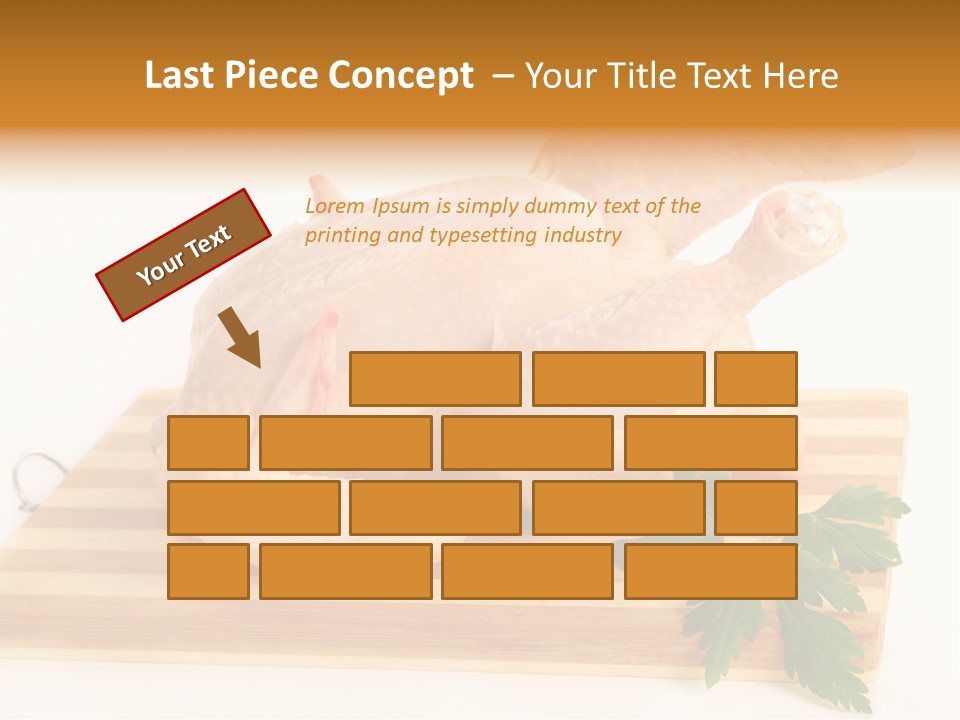 Last Piece Concept – Your Title Text Here

Your Text

Lorem Ipsum is simply dummy text of the printing and typesetting industry